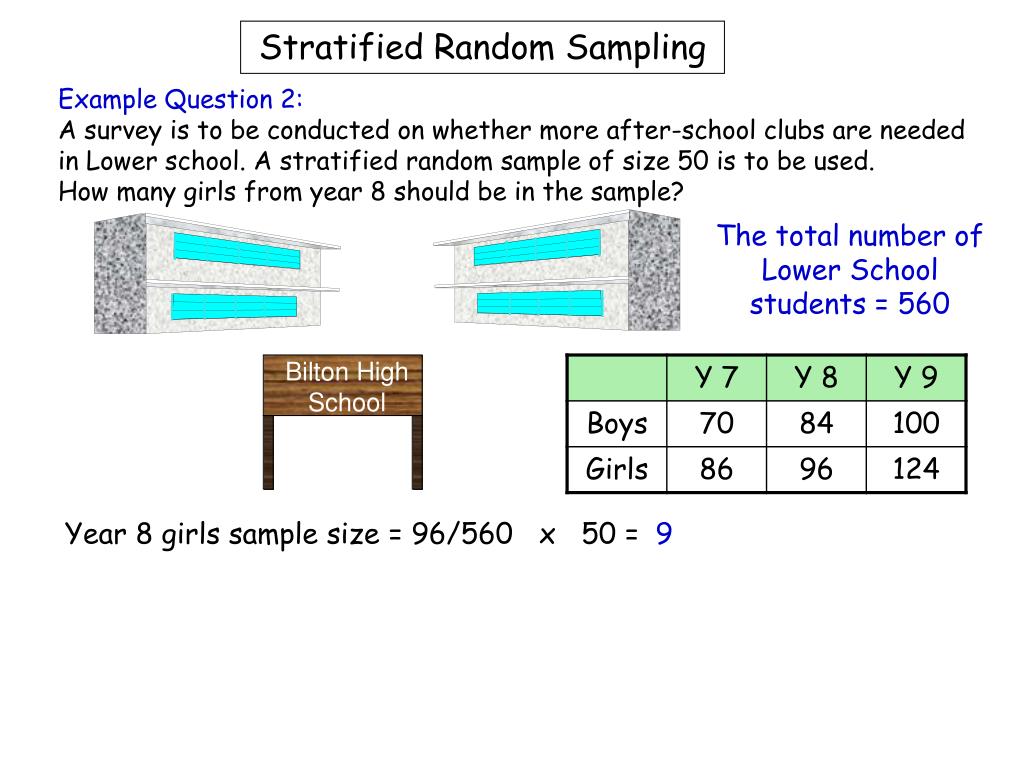 Stratified Random Sampling

Example Question 2:
A survey is to be conducted on whether more after-school clubs are needed in Lower school. A stratified random sample of size 50 is to be used.
How many girls from year 8 should be in the sample?

The total number of Lower School students = 560

Bilton High School

| | Y 7 | Y 8 | Y 9 |
|---|---|---|---|
| Boys | 70 | 84 | 100 |
| Girls | 86 | 96 | 124 |

Year 8 girls sample size = 96/560 x 50 = 9